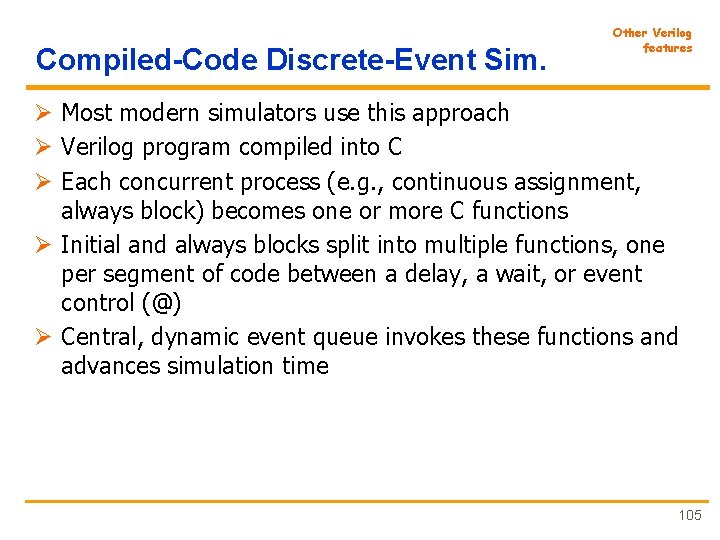 Other Verilog features

Compiled-Code Discrete-Event Sim.

➢ Most modern simulators use this approach

➢ Verilog program compiled into C

➢ Each concurrent process (e.g., continuous assignment, always block) becomes one or more C functions

➢ Initial and always blocks split into multiple functions, one per segment of code between a delay, a wait, or event control (@)

➢ Central, dynamic event queue invokes these functions and advances simulation time

105